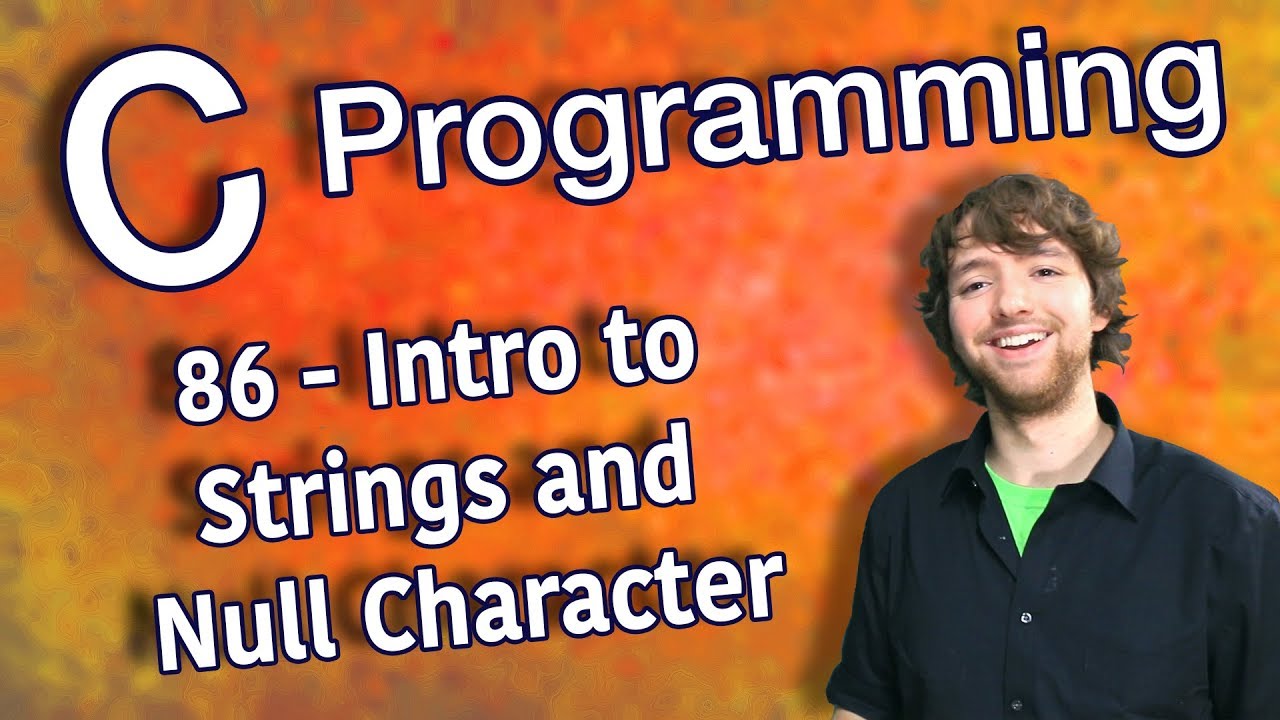 C Programming

86 - Intro to Strings and Null Character